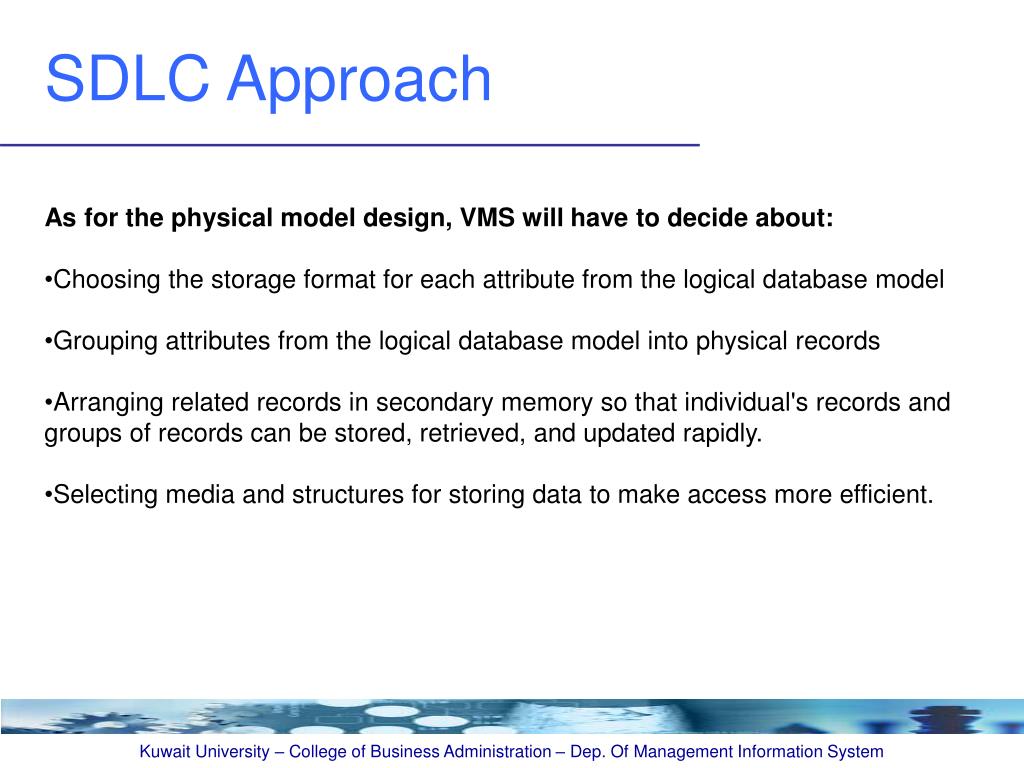 SDLC Approach

As for the physical model design, VMS will have to decide about:

•Choosing the storage format for each attribute from the logical database model

•Grouping attributes from the logical database model into physical records

•Arranging related records in secondary memory so that individual's records and groups of records can be stored, retrieved, and updated rapidly.

•Selecting media and structures for storing data to make access more efficient.

Kuwait University – College of Business Administration – Dep. Of Management Information System